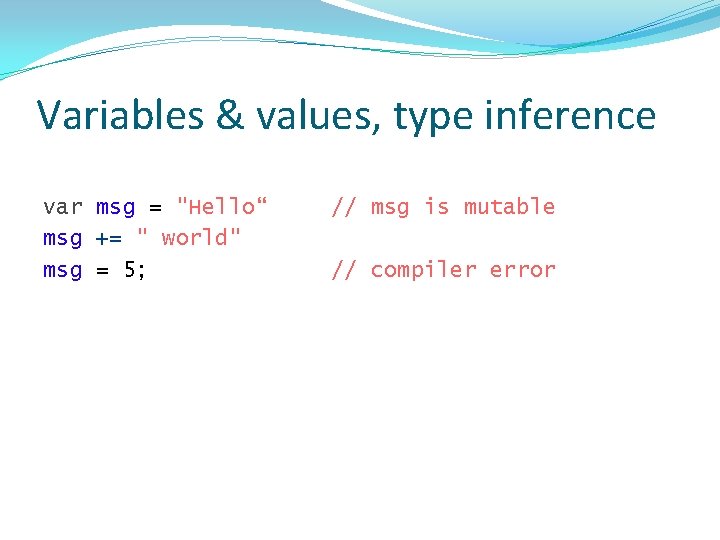 Variables & values, type inference

var msg = "Hello“     // msg is mutable
msg += " world"
msg = 5;               // compiler error